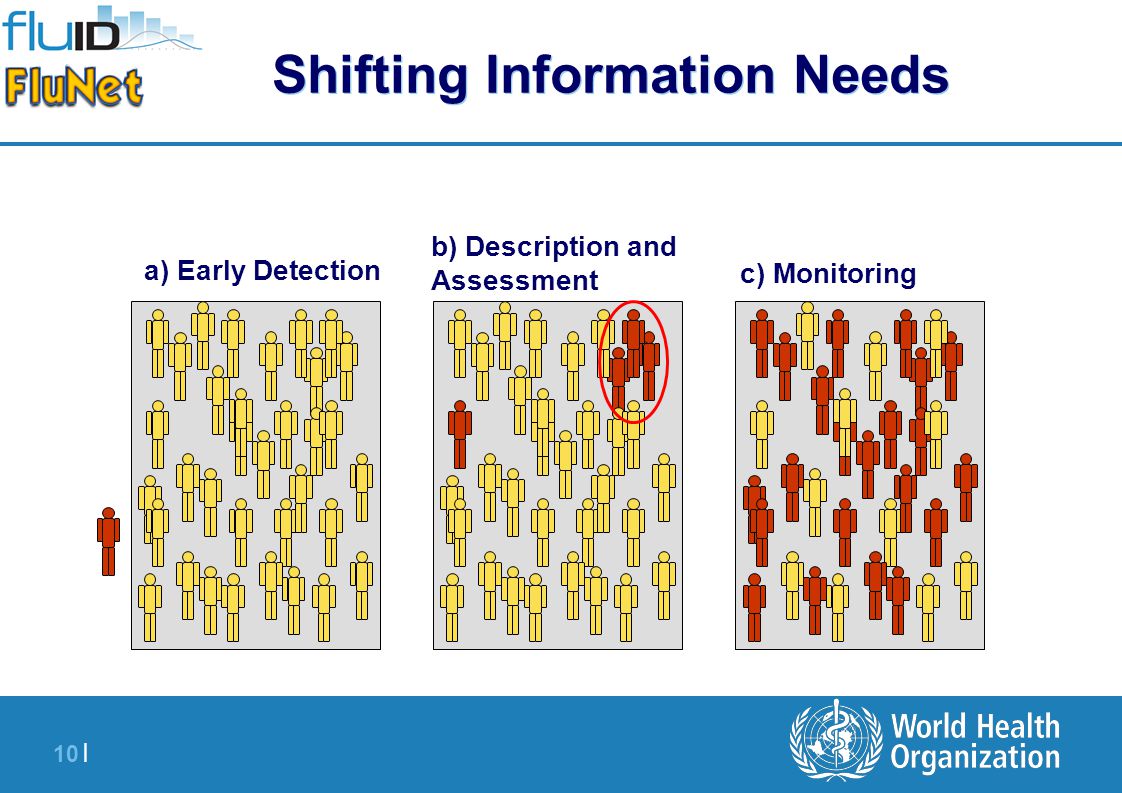 fluID
FluNet

Shifting Information Needs

a) Early Detection

b) Description and Assessment

c) Monitoring

10 |

World Health Organization